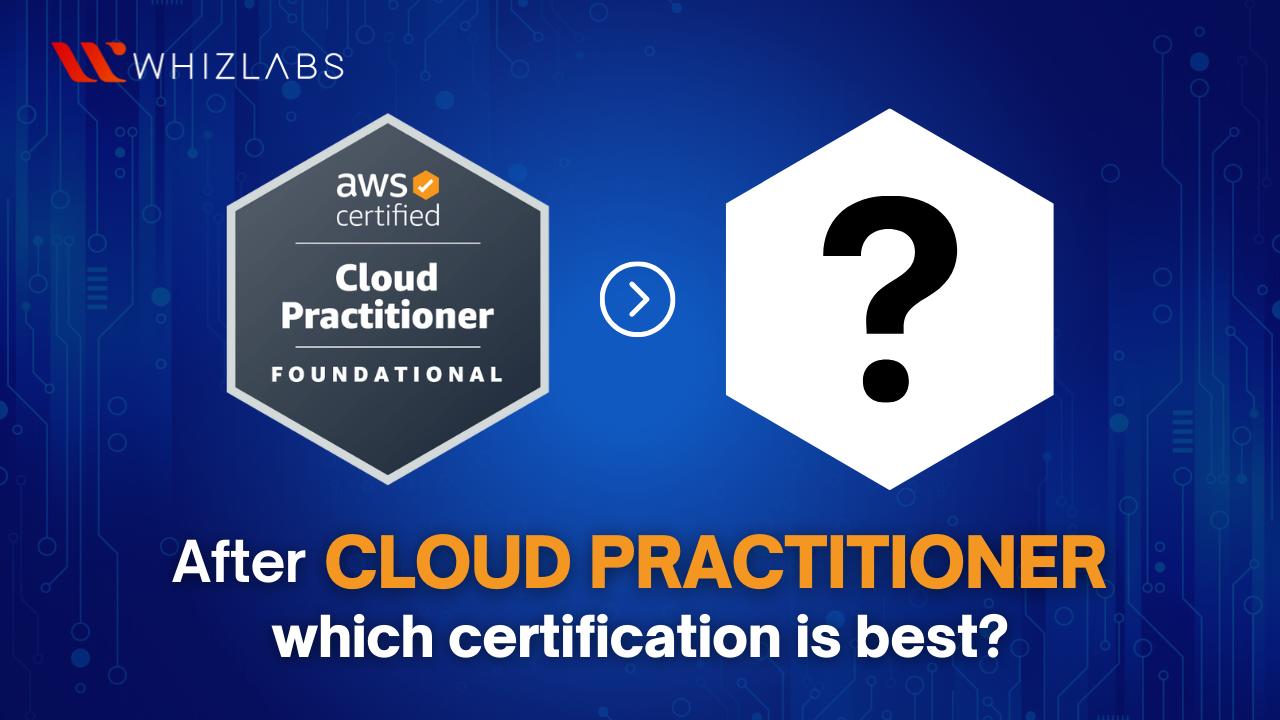 WHIZLABS

aws certified

Cloud Practitioner

FOUNDATIONAL

?

After CLOUD PRACTITIONER which certification is best?